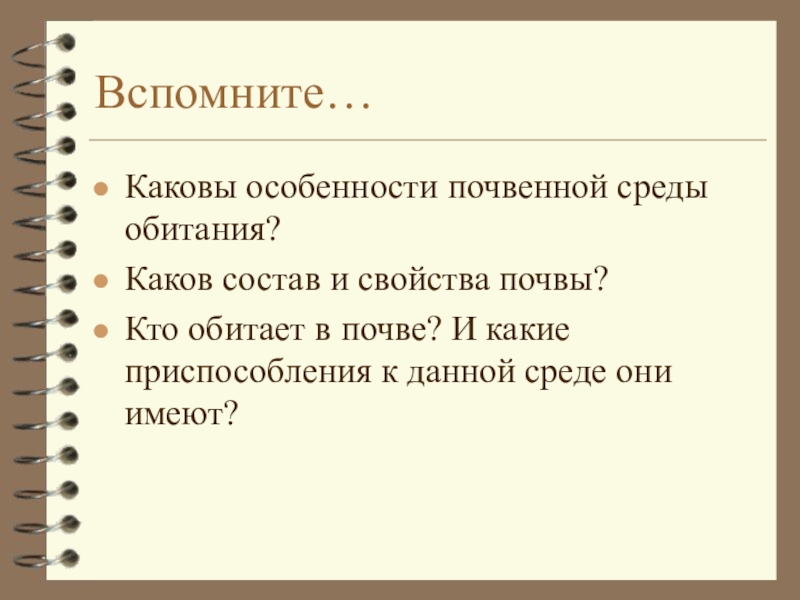 Вспомните…

- Каковы особенности почвенной среды обитания?
- Каков состав и свойства почвы?
- Кто обитает в почве? И какие приспособления к данной среде они имеют?